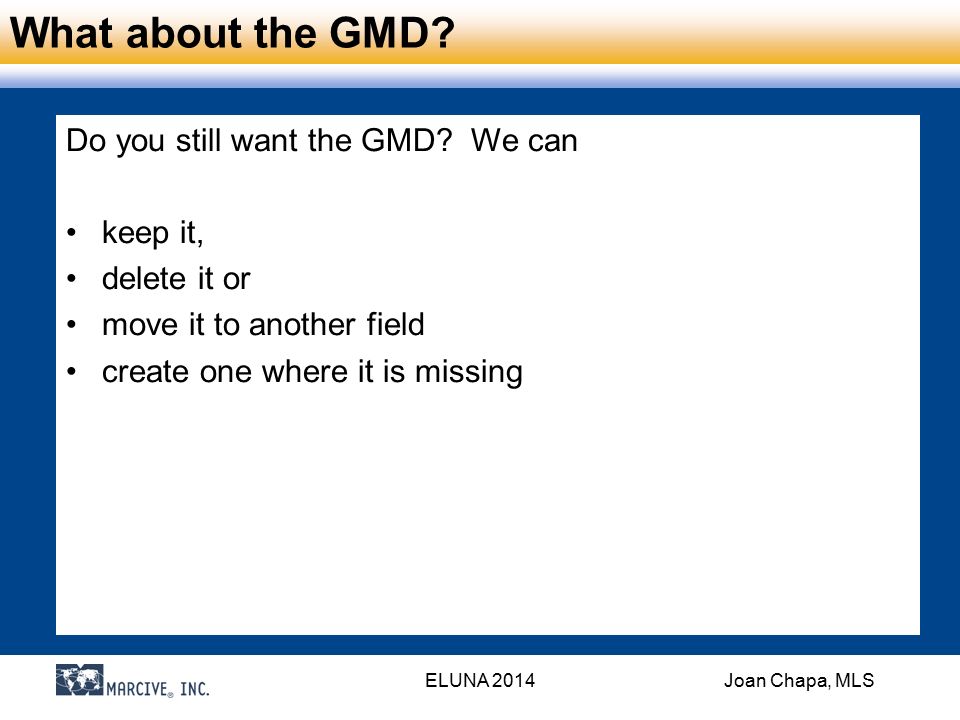 What about the GMD?

Do you still want the GMD? We can

• keep it,
• delete it or
• move it to another field
• create one where it is missing

MARCIVE® INC.
ELUNA 2014
Joan Chapa, MLS